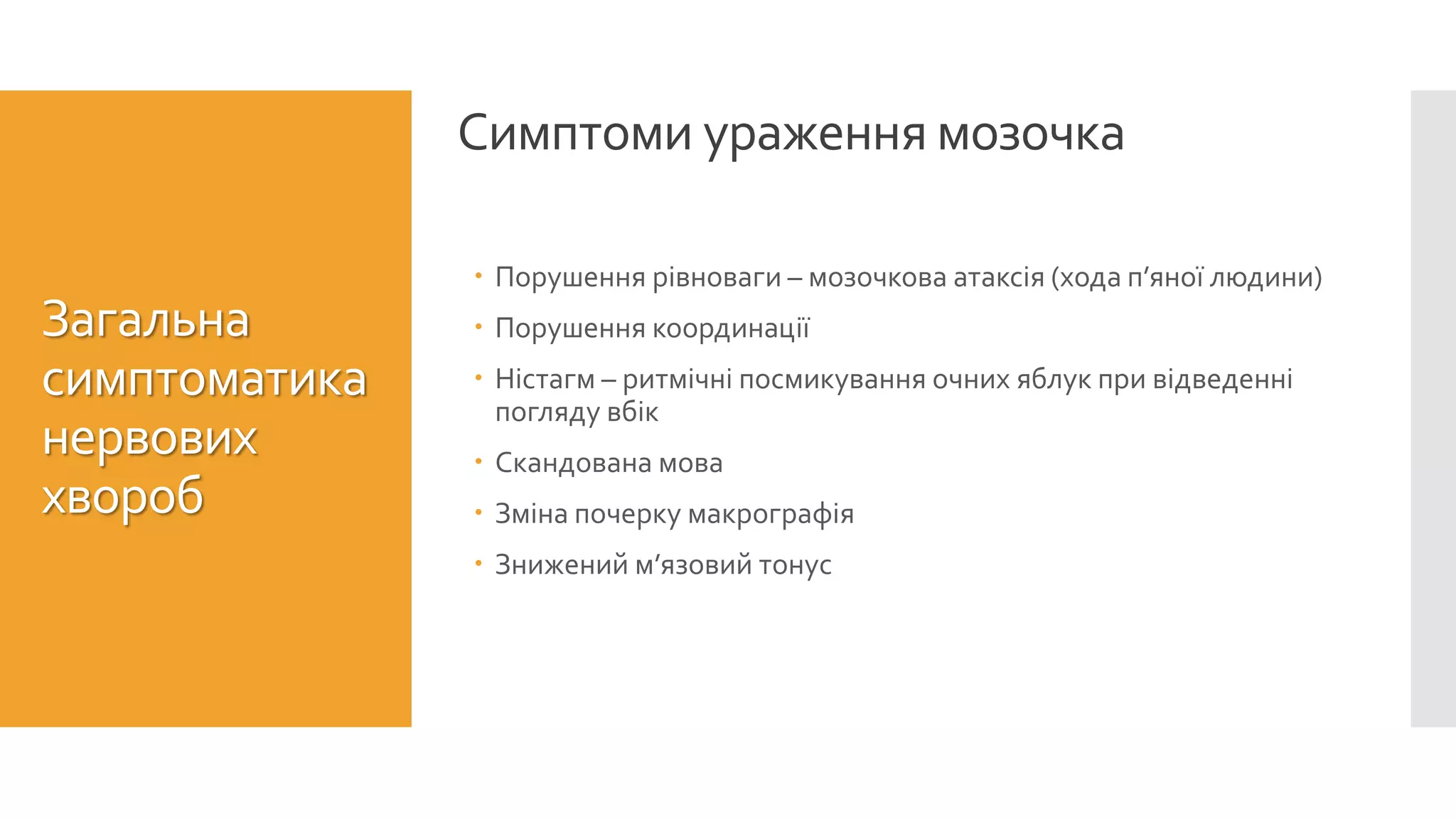 Загальна симптоматика нервових хвороб

Симптоми ураження мозочка

• Порушення рівноваги – мозочкова атаксія (хода п’яної людини)
• Порушення координації
• Ністагм – ритмічні посмикування очних яблук при відведенні погляду вбік
• Скандована мова
• Зміна почерку макрографія
• Знижений м’язовий тонус